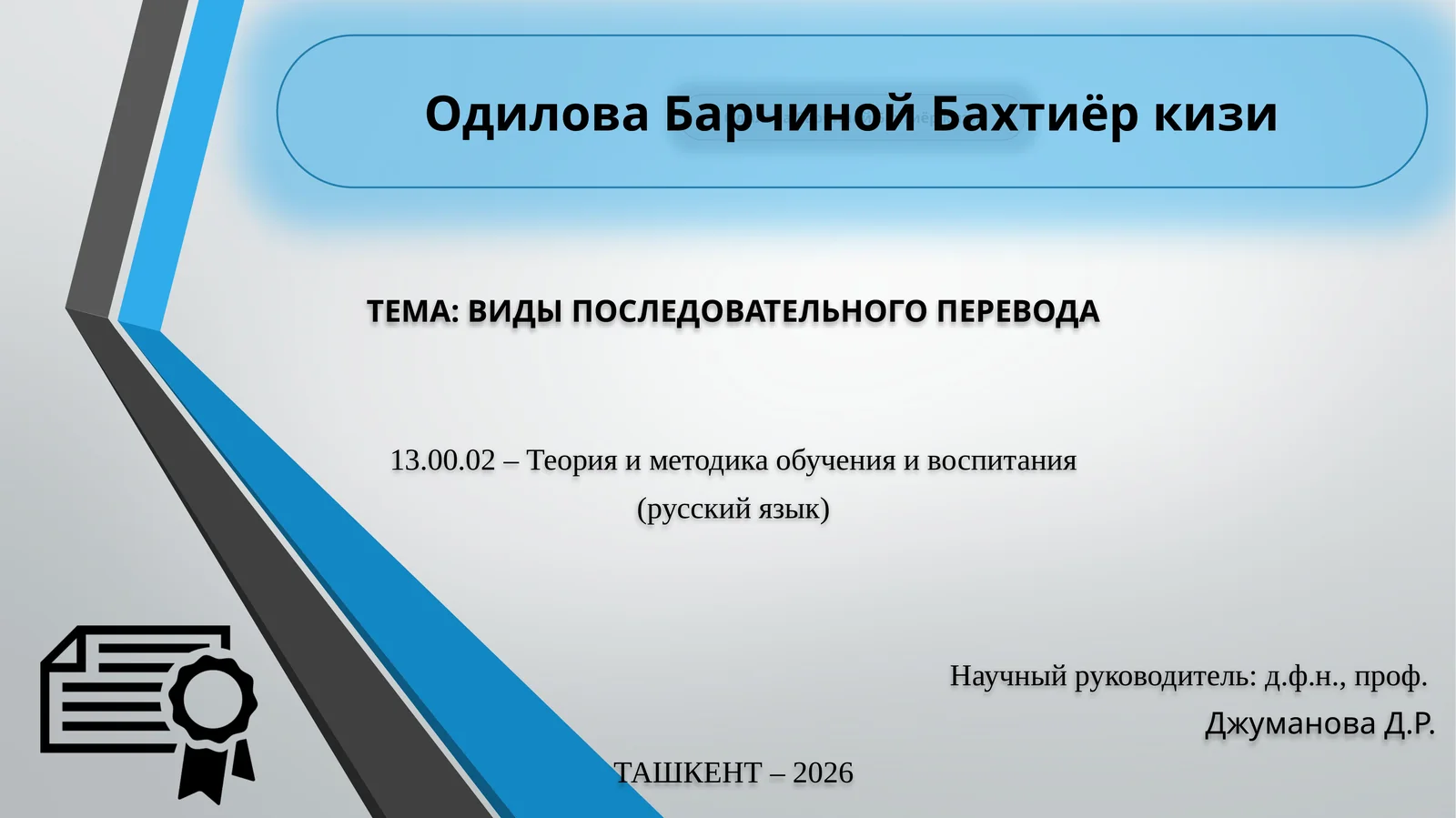 Одилова Барчиной Бахтиёр кизи

ТЕМА: ВИДЫ ПОСЛЕДОВАТЕЛЬНОГО ПЕРЕВОДА

13.00.02 – Теория и методика обучения и воспитания (русский язык)

Научный руководитель: д.ф.н., проф. Джуманова Д.Р.

ТАШКЕНТ – 2026